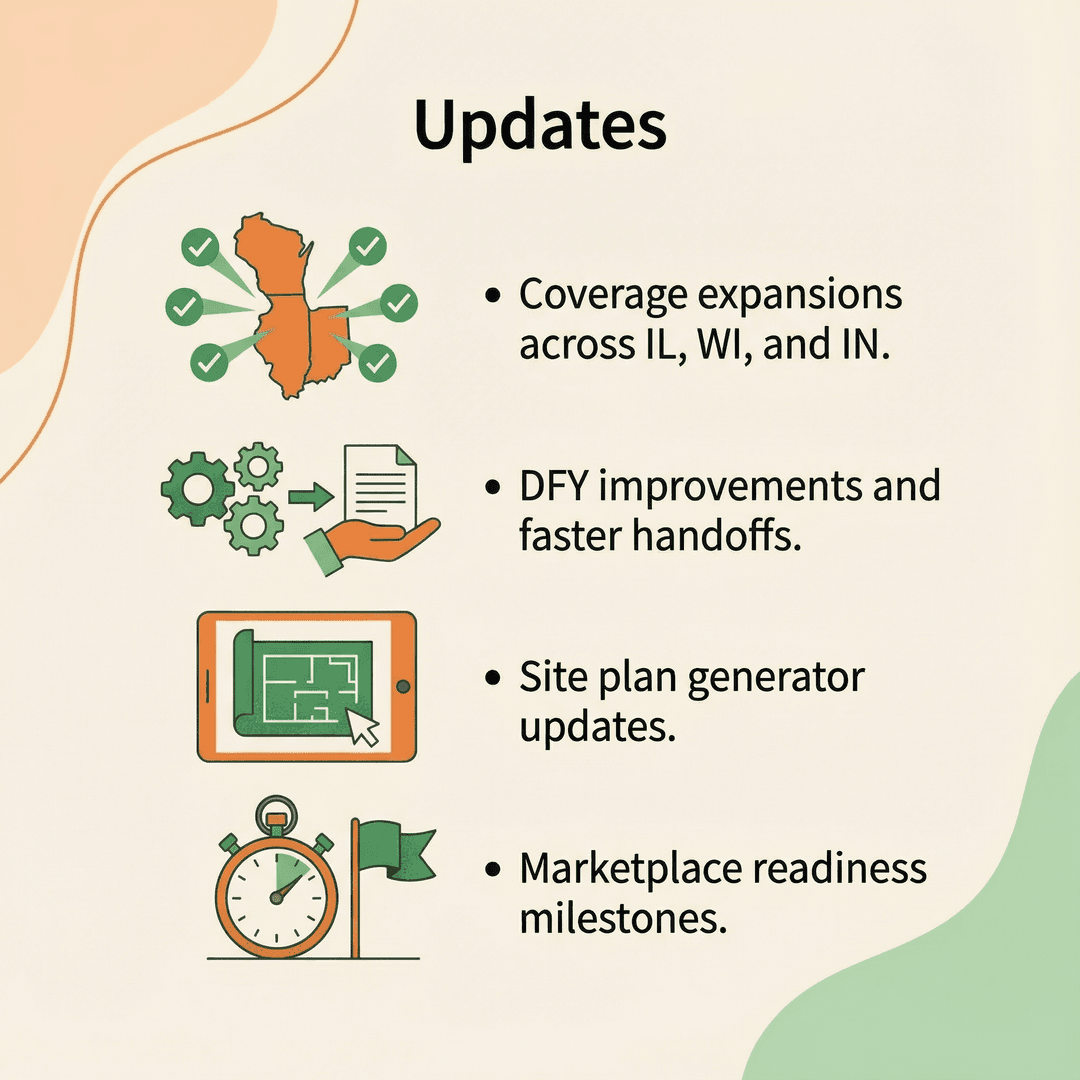 Updates

• Coverage expansions across IL, WI, and IN.

• DFY improvements and faster handoffs.

• Site plan generator updates.

• Marketplace readiness milestones.